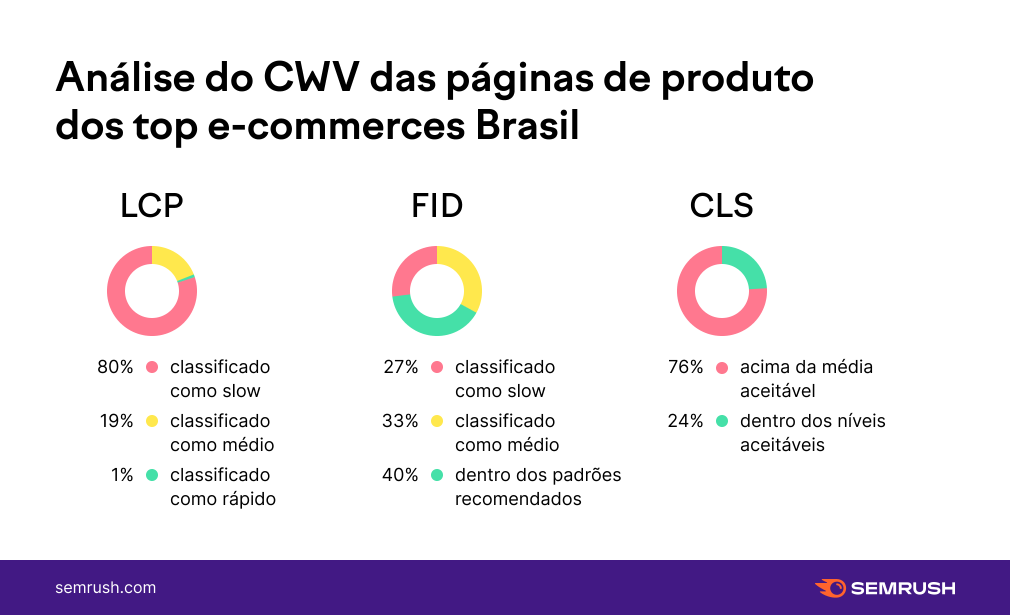 Análise do CWV das páginas de produto dos top e-commerces Brasil

LCP

80% classificado como slow

19% classificado como médio

1% classificado como rápido

FID

27% classificado como slow

33% classificado como médio

40% dentro dos padrões recomendados

CLS

76% acima da média aceitável

24% dentro dos níveis aceitáveis

semrush.com

SEMRUSH